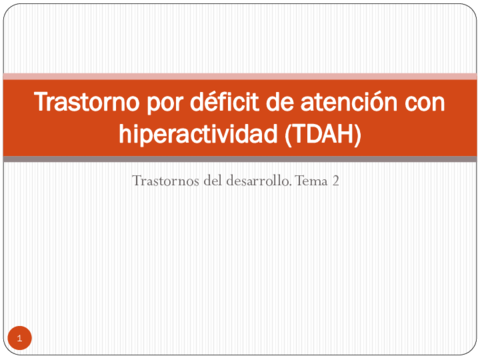 Trastorno por déficit de atención con hiperactividad (TDAH)

Trastornos del desarrollo. Tema 2

1